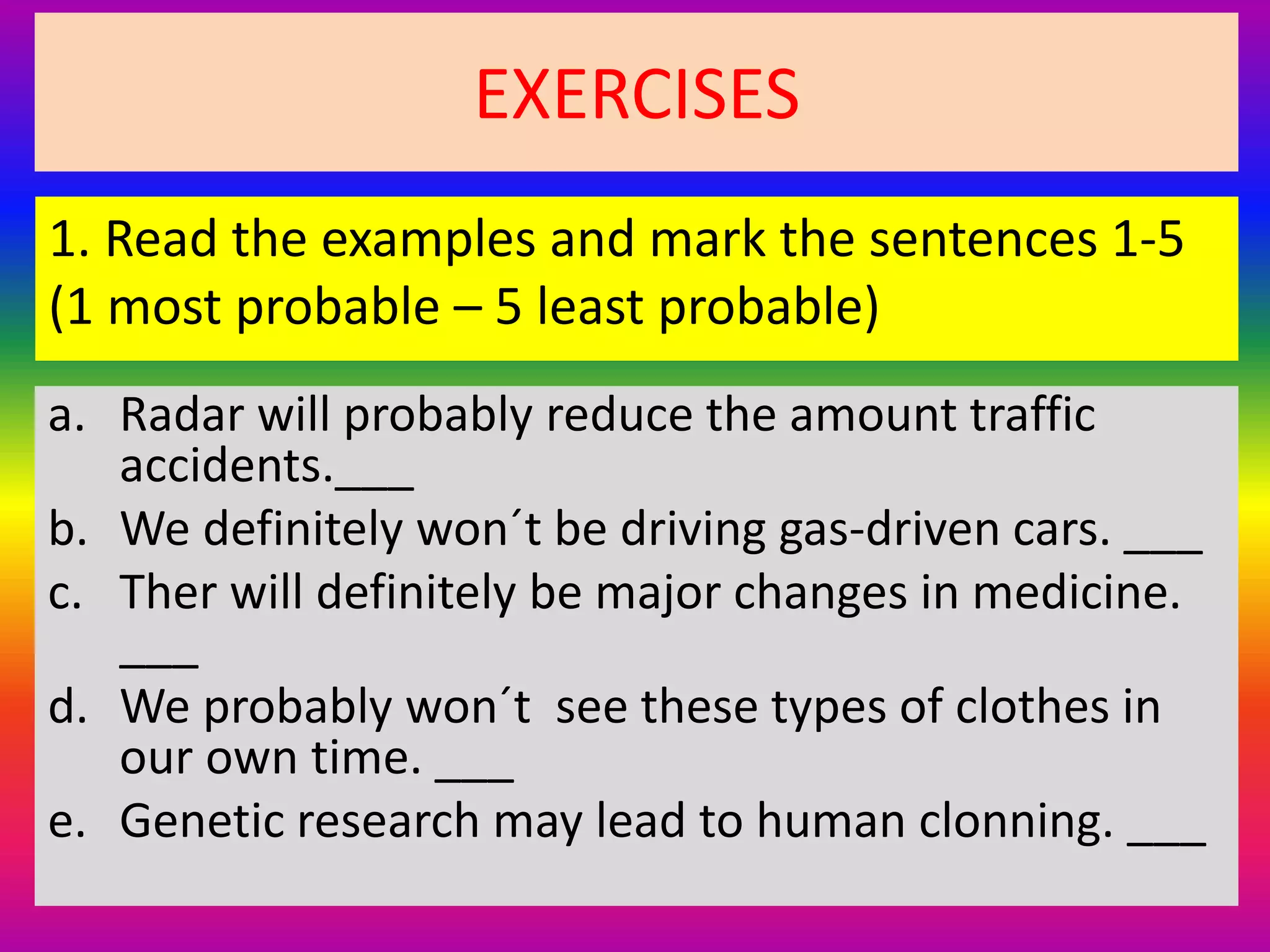 EXERCISES

1. Read the examples and mark the sentences 1-5 (1 most probable – 5 least probable)

a. Radar will probably reduce the amount traffic accidents.___
b. We definitely won´t be driving gas-driven cars. ___
c. Ther will definitely be major changes in medicine. ___
d. We probably won´t see these types of clothes in our own time. ___
e. Genetic research may lead to human clonning. ___